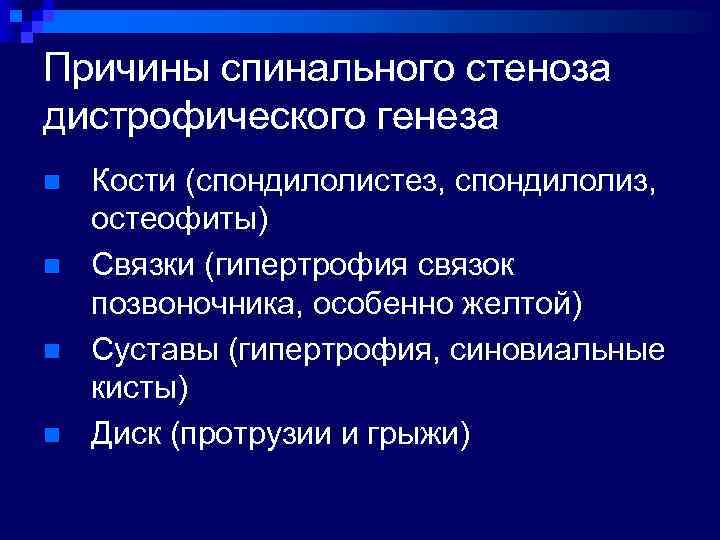 Причины спинального стеноза дистрофического генеза

Кости (спондилолистез, спондилолиз, остеофиты)

Связки (гипертрофия связок позвоночника, особенно желтой)

Суставы (гипертрофия, синовиальные кисты)

Диск (протрузии и грыжи)